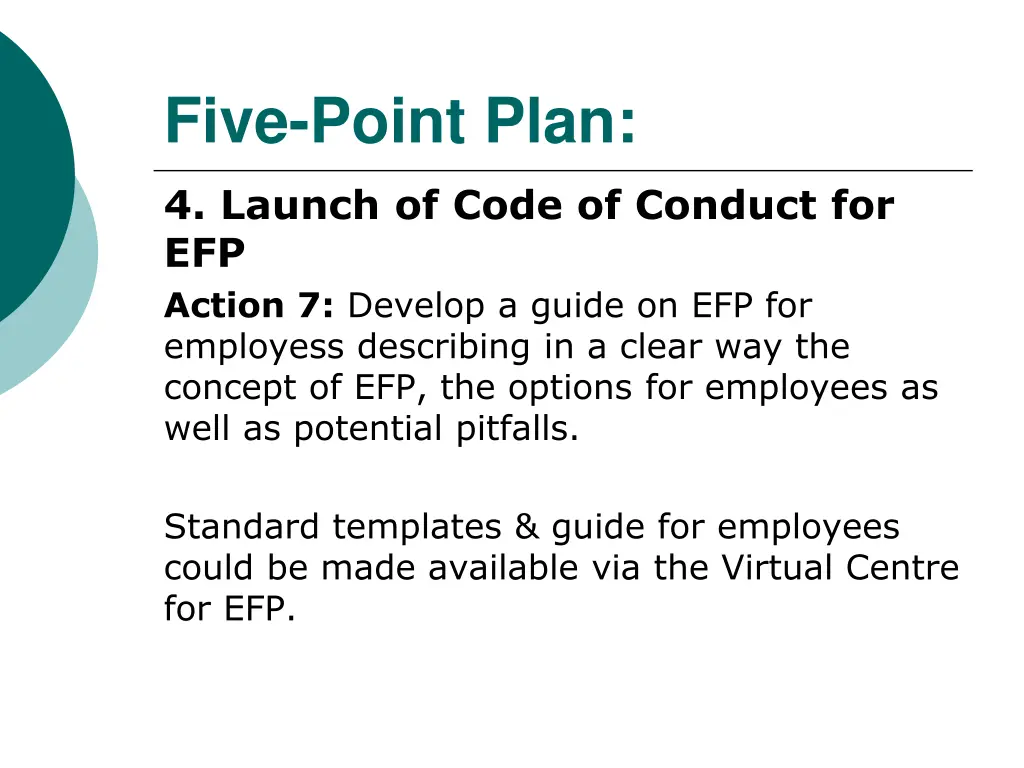 Five-Point Plan:

4. Launch of Code of Conduct for EFP

Action 7: Develop a guide on EFP for employess describing in a clear way the concept of EFP, the options for employees as well as potential pitfalls.

Standard templates & guide for employees could be made available via the Virtual Centre for EFP.